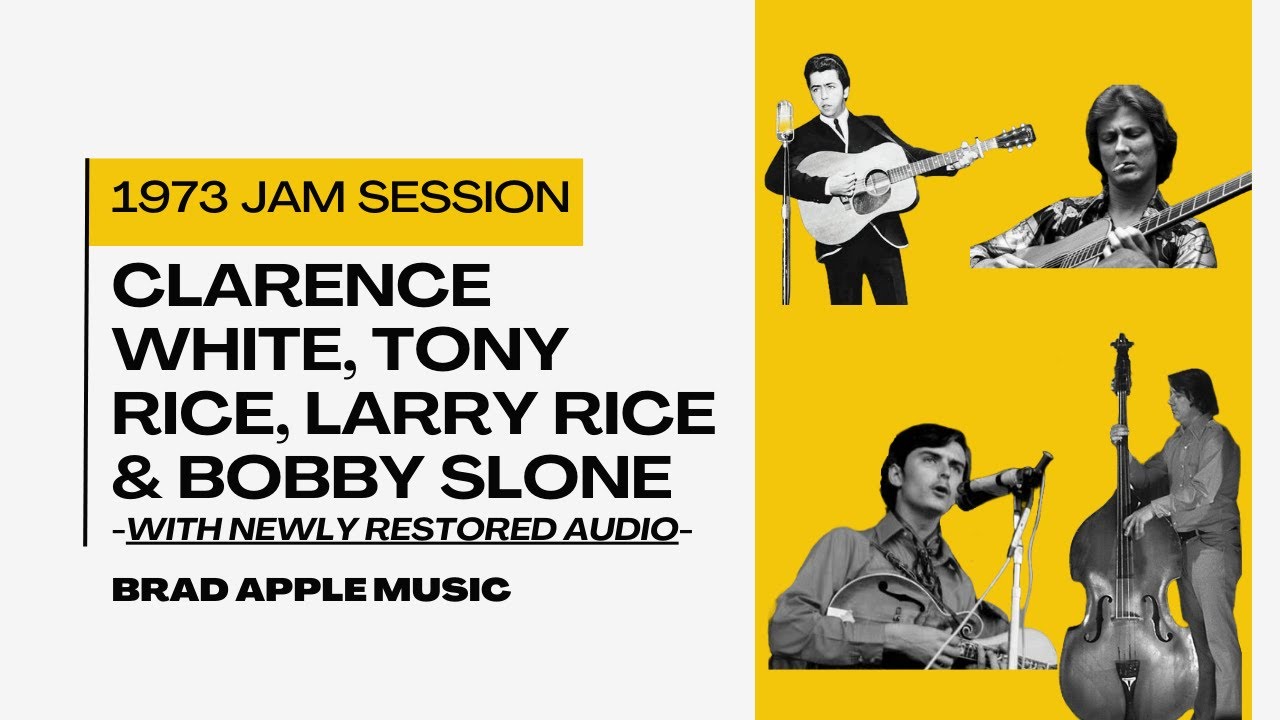 1973 JAM SESSION

CLARENCE WHITE, TONY RICE, LARRY RICE & BOBBY SLONE

-WITH NEWLY RESTORED AUDIO-

BRAD APPLE MUSIC